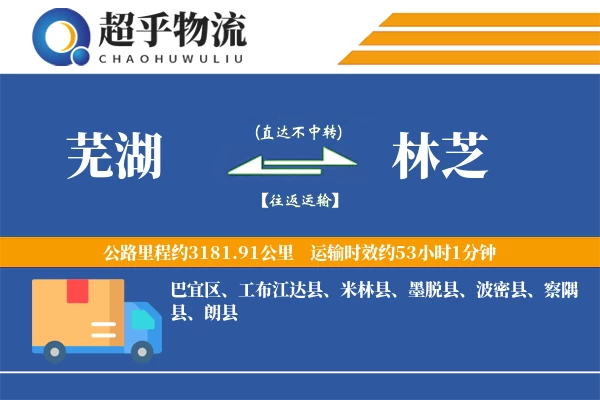 超乎物流
CHAOHUWULIU

芜湖

(直达不中转)

【往返运输】

林芝

公路里程约3181.91公里　运输时效约53小时1分钟

巴宜区、工布江达县、米林县、墨脱县、波密县、察隅县、朗县